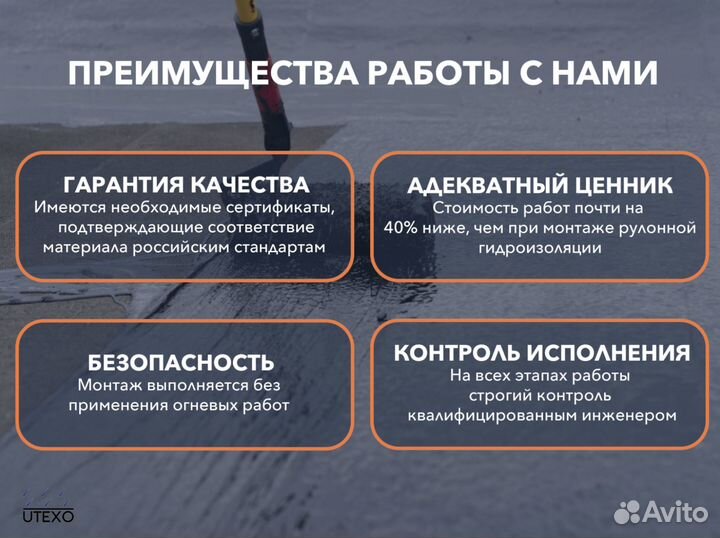 ПРЕИМУЩЕСТВА РАБОТЫ С НАМИ

ГАРАНТИЯ КАЧЕСТВА
Имеются необходимые сертификаты, подтверждающие соответствие материала российским стандартам

АДЕКВАТНЫЙ ЦЕННИК
Стоимость работ почти на 40% ниже, чем при монтаже рулонной гидроизоляции

БЕЗОПАСНОСТЬ
Монтаж выполняется без применения огневых работ

КОНТРОЛЬ ИСПОЛНЕНИЯ
На всех этапах работы строгий контроль квалифицированным инженером

UTEXO

Avito